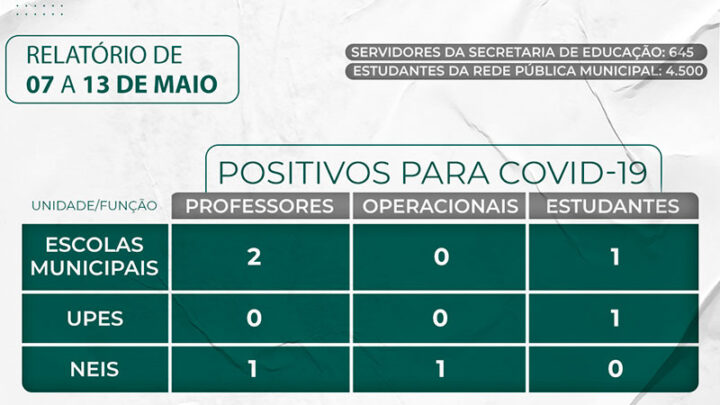 RELATÓRIO DE
07 A 13 DE MAIO

SERVIDORES DA SECRETARIA DE EDUCAÇÃO: 645
ESTUDANTES DA REDE PÚBLICA MUNICIPAL: 4.500

POSITIVOS PARA COVID-19

| UNIDADE/FUNÇÃO | PROFESSORES | OPERACIONAIS | ESTUDANTES |
|---|---|---|---|
| ESCOLAS MUNICIPAIS | 2 | 0 | 1 |
| UPES | 0 | 0 | 1 |
| NEIS | 1 | 1 | 0 |